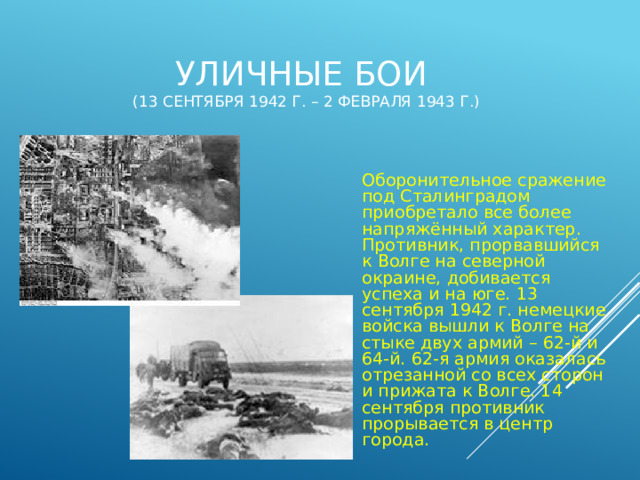 УЛИЧНЫЕ БОИ
(13 СЕНТЯБРЯ 1942 Г. – 2 ФЕВРАЛЯ 1943 Г.)

Оборонительное сражение под Сталинградом приобретало все более напряжённый характер. Противник, прорвавшийся к Волге на северной окраине, добивается успеха и на юге. 13 сентября 1942 г. немецкие войска вышли к Волге на стыке двух армий – 62-й и 64-й. 62-я армия оказалась отрезанной со всех сторон и прижата к Волге. 14 сентября противник прорывается в центр города.